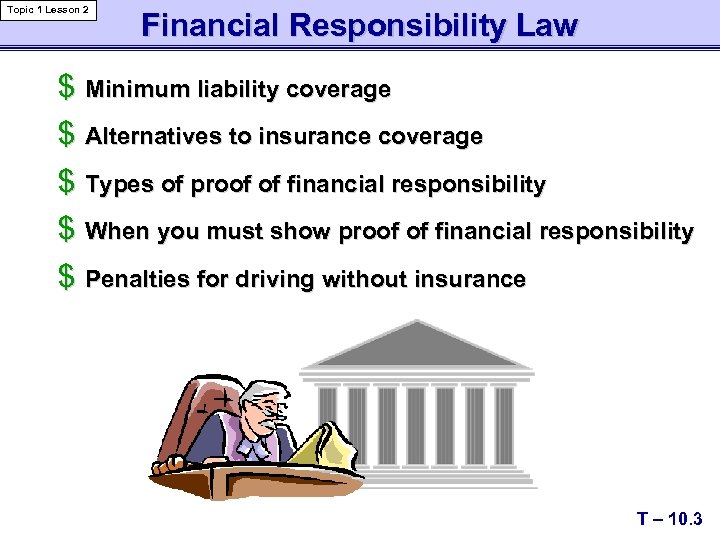 Topic 1 Lesson 2

Financial Responsibility Law

$ Minimum liability coverage

$ Alternatives to insurance coverage

$ Types of proof of financial responsibility

$ When you must show proof of financial responsibility

$ Penalties for driving without insurance

T – 10.3